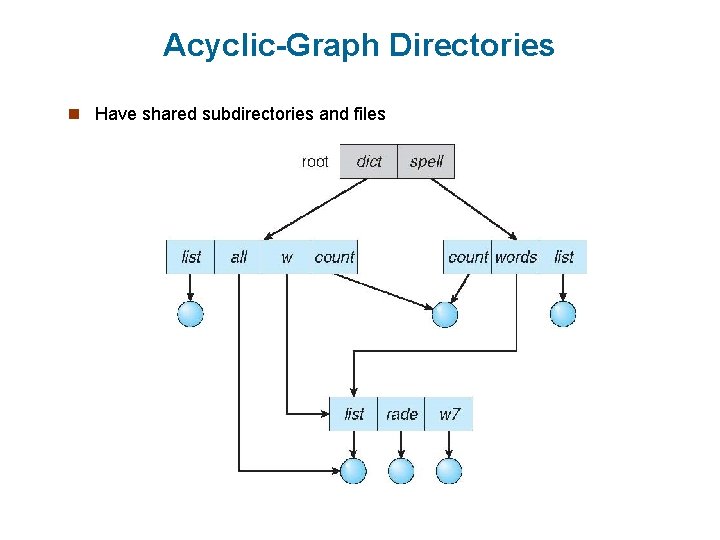 Acyclic-Graph Directories

Have shared subdirectories and files

root dict spell

list all w count

count words list

list rade w7